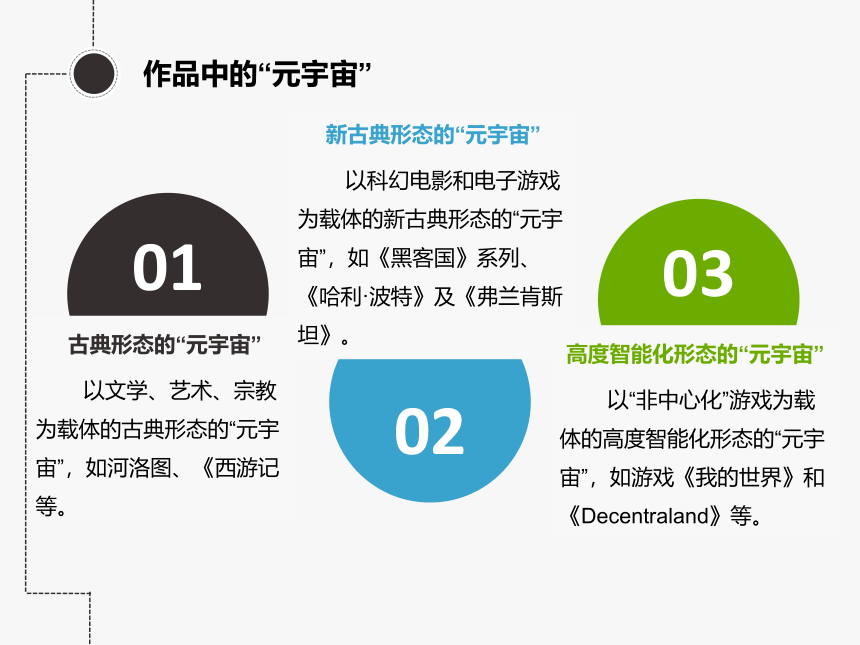 作品中的“元宇宙”

01

古典形态的“元宇宙”

以文学、艺术、宗教为载体的古典形态的“元宇宙”，如河洛图、《西游记等。

新古典形态的“元宇宙”

以科幻电影和电子游戏为载体的新古典形态的“元宇宙”，如《黑客国》系列、《哈利·波特》及《弗兰肯斯坦》。

02

03

高度智能化形态的“元宇宙”

以“非中心化”游戏为载体的高度智能化形态的“元宇宙”，如游戏《我的世界》和《Decentraland》等。